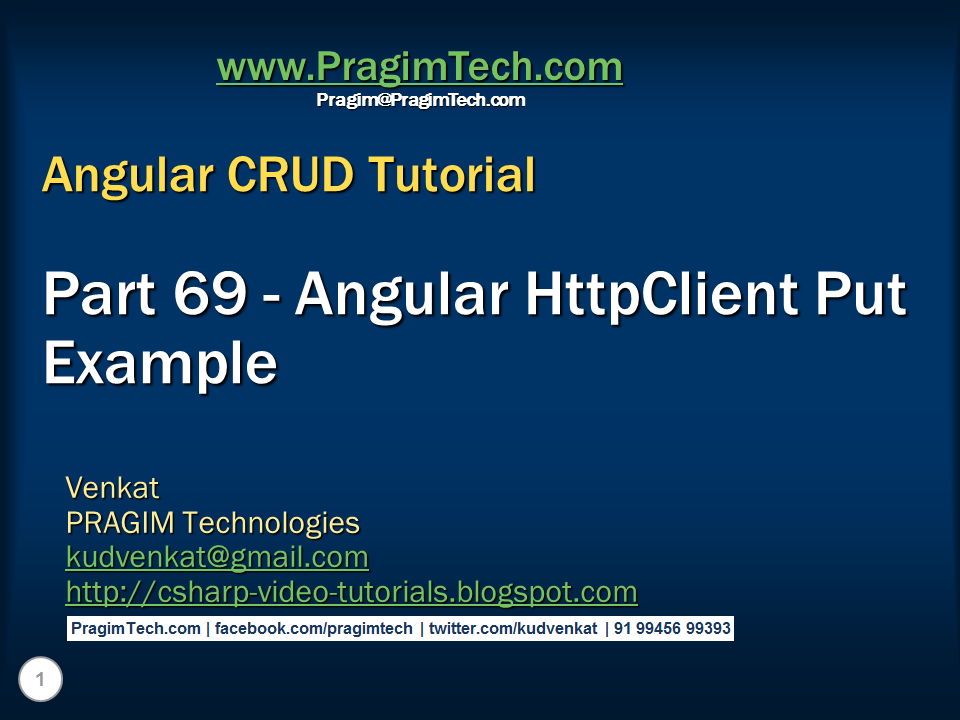 www.PragimTech.com
Pragim@PragimTech.com

Angular CRUD Tutorial

Part 69 - Angular HttpClient Put Example

Venkat
PRAGIM Technologies
kudvenkat@gmail.com
http://csharp-video-tutorials.blogspot.com

PragimTech.com | facebook.com/pragimtech | twitter.com/kudvenkat | 91 99456 99393

1